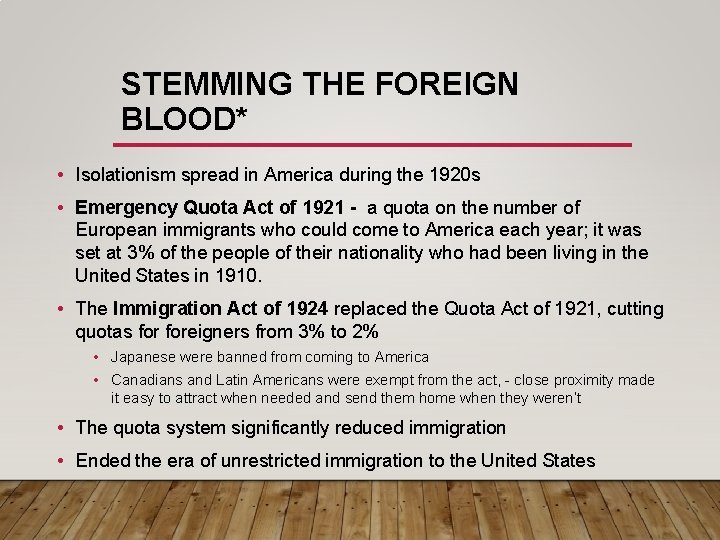 STEMMING THE FOREIGN BLOOD*

• Isolationism spread in America during the 1920s

• Emergency Quota Act of 1921 - a quota on the number of European immigrants who could come to America each year; it was set at 3% of the people of their nationality who had been living in the United States in 1910.

• The Immigration Act of 1924 replaced the Quota Act of 1921, cutting quotas for foreigners from 3% to 2%

• Japanese were banned from coming to America

• Canadians and Latin Americans were exempt from the act, - close proximity made it easy to attract when needed and send them home when they weren't

• The quota system significantly reduced immigration

• Ended the era of unrestricted immigration to the United States